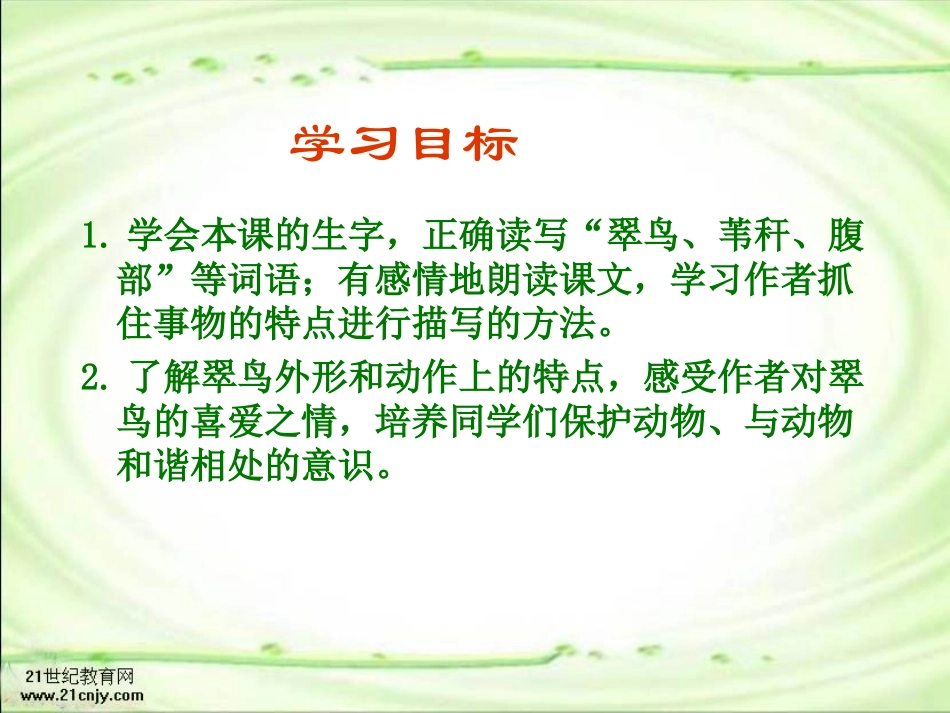 学习目标

1. 学会本课的生字，正确读写“翠鸟、苇秆、腹部”等词语；有感情地朗读课文，学习作者抓住事物的特点进行描写的方法。

2. 了解翠鸟外形和动作上的特点，感受作者对翠鸟的喜爱之情，培养同学们保护动物、与动物和谐相处的意识。

21世纪教育网
www.21cnjy.com